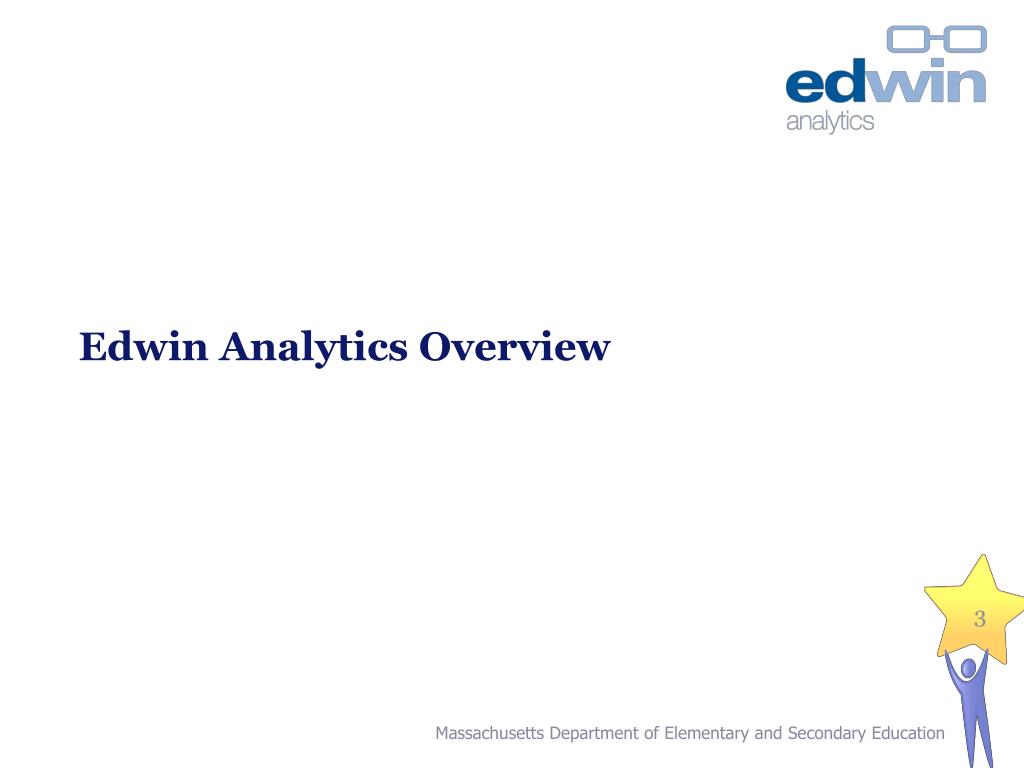 edwin
analytics

Edwin Analytics Overview

3

Massachusetts Department of Elementary and Secondary Education